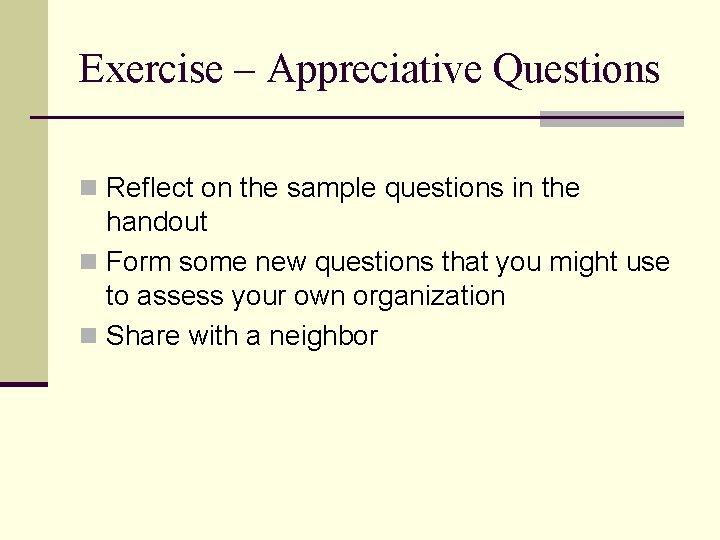 Exercise – Appreciative Questions

- Reflect on the sample questions in the handout
- Form some new questions that you might use to assess your own organization
- Share with a neighbor